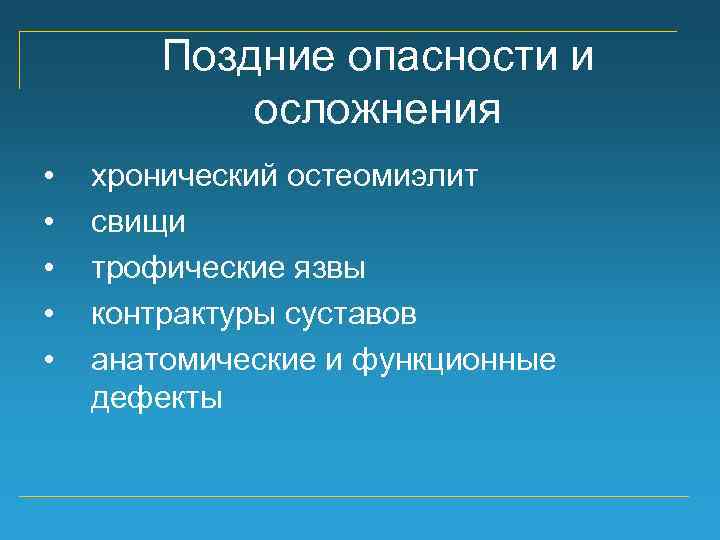 Поздние опасности и осложнения

• хронический остеомиэлит
• свищи
• трофические язвы
• контрактуры суставов
• анатомические и функционные дефекты